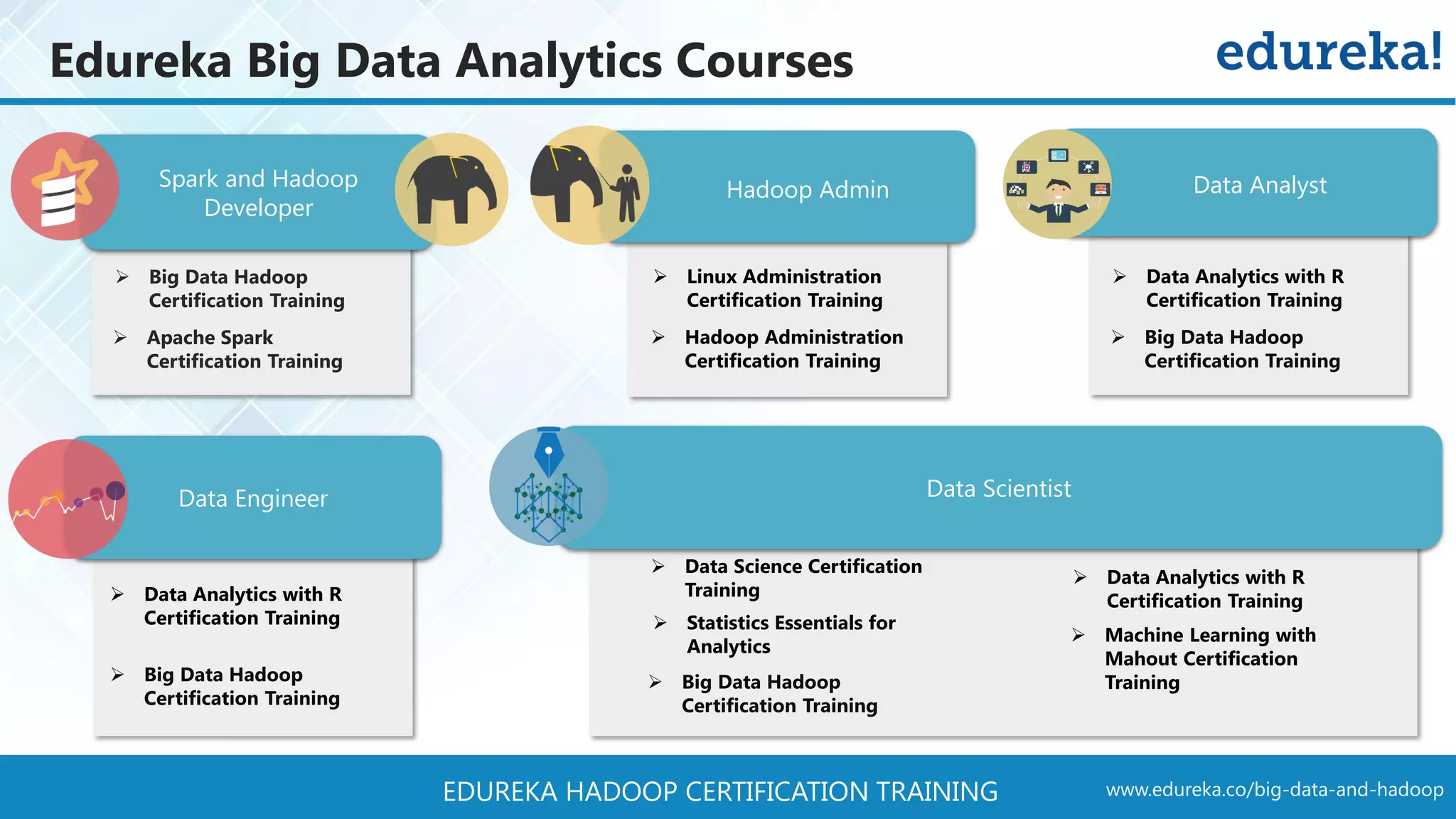 Edureka Big Data Analytics Courses

edureka!

Spark and Hadoop Developer

➢ Big Data Hadoop Certification Training

➢ Apache Spark Certification Training

Hadoop Admin

➢ Linux Administration Certification Training

➢ Hadoop Administration Certification Training

Data Analyst

➢ Data Analytics with R Certification Training

➢ Big Data Hadoop Certification Training

Data Engineer

➢ Data Analytics with R Certification Training

➢ Big Data Hadoop Certification Training

Data Scientist

➢ Data Science Certification Training

➢ Statistics Essentials for Analytics

➢ Big Data Hadoop Certification Training

➢ Data Analytics with R Certification Training

➢ Machine Learning with Mahout Certification Training

EDUREKA HADOOP CERTIFICATION TRAINING

www.edureka.co/big-data-and-hadoop